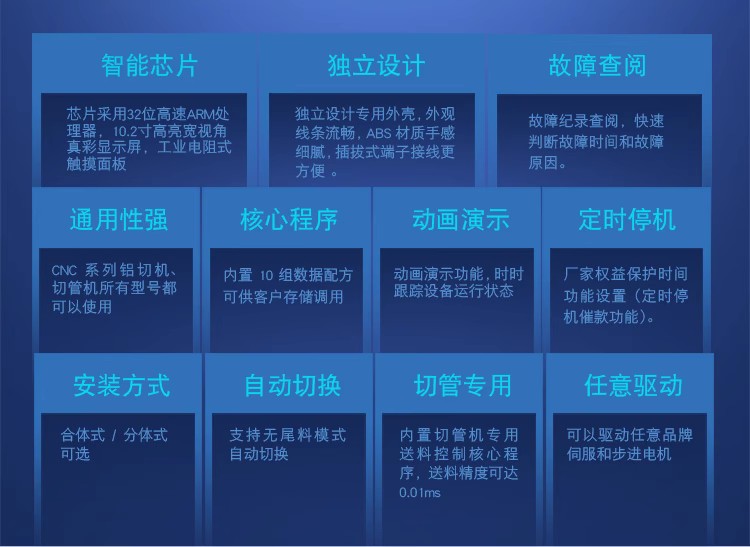 智能芯片

芯片采用32位高速ARM处理器，10.2寸高亮宽视角真彩显示屏，工业电阻式触摸面板

独立设计

独立设计专用外壳，外观线条流畅，ABS 材质手感细腻，插拔式端子接线更方便 。

故障查阅

故障纪录查阅，快速判断故障时间和故障原因。

通用性强

CNC 系列铝切机、切管机所有型号都可以使用

核心程序

内置 10 组数据配方可供客户存储调用

动画演示

动画演示功能，时时跟踪设备运行状态

定时停机

厂家权益保护时间功能设置（定时停机催款功能）。

安装方式

合体式 / 分体式可选

自动切换

支持无尾料模式自动切换

切管专用

内置切管机专用送料控制核心程序，送料精度可达0.01ms

任意驱动

可以驱动任意品牌伺服和步进电机